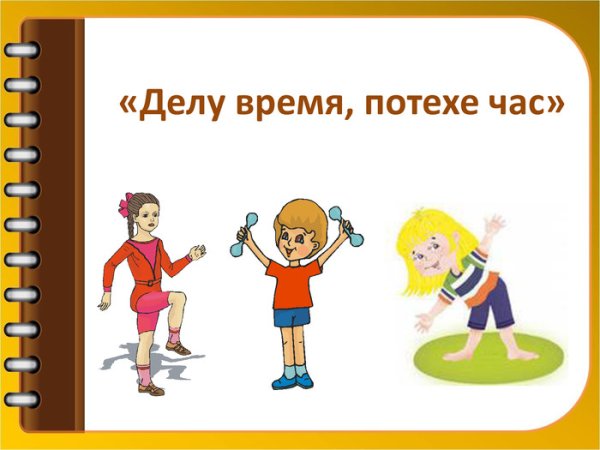 «Делу время, потехе час»